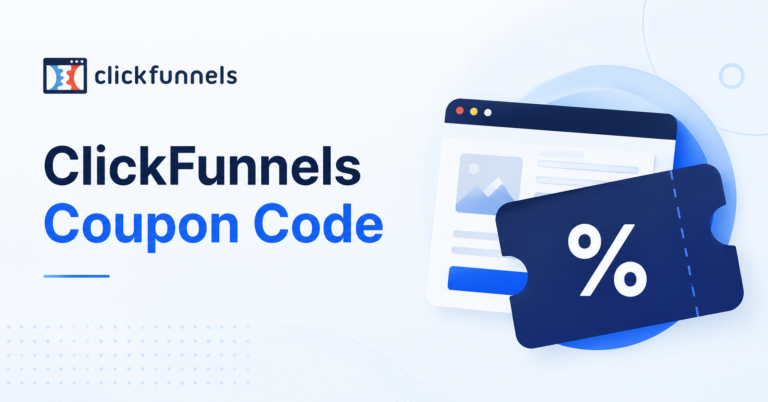 clickfunnels

ClickFunnels
Coupon Code

%